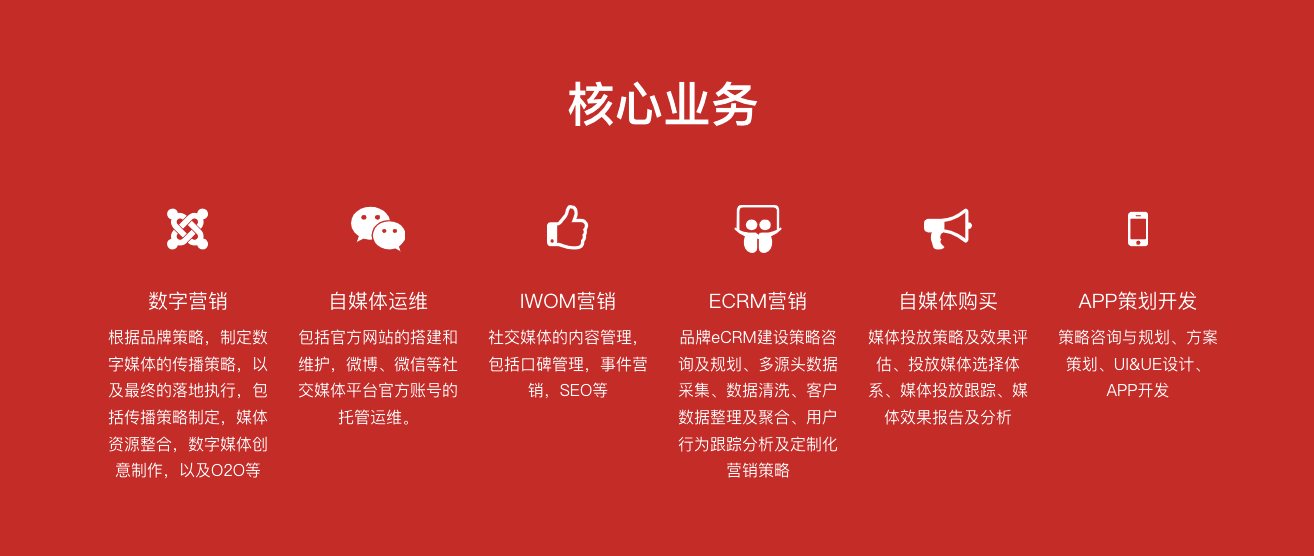 核心业务

数字营销

根据品牌策略，制定数字媒体的传播策略，以及最终的落地执行，包括传播策略制定，媒体资源整合，数字媒体创意制作，以及O2O等

自媒体运维

包括官方网站的搭建和维护，微博、微信等社交媒体平台官方账号的托管运维。

IWOM营销

社交媒体的内容管理，包括口碑管理，事件营销，SEO等

ECRM营销

品牌eCRM建设策略咨询及规划、多源头数据采集、数据清洗、客户数据整理及聚合、用户行为跟踪分析及定制化营销策略

自媒体购买

媒体投放策略及效果评估、投放媒体选择体系、媒体投放跟踪、媒体效果报告及分析

APP策划开发

策略咨询与规划、方案策划、UI&UE设计、APP开发